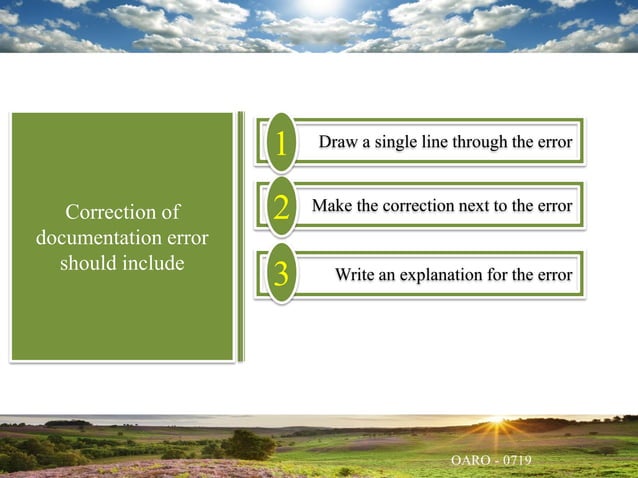 Correction of documentation error should include

1 Draw a single line through the error

2 Make the correction next to the error

3 Write an explanation for the error

OARO - 0719